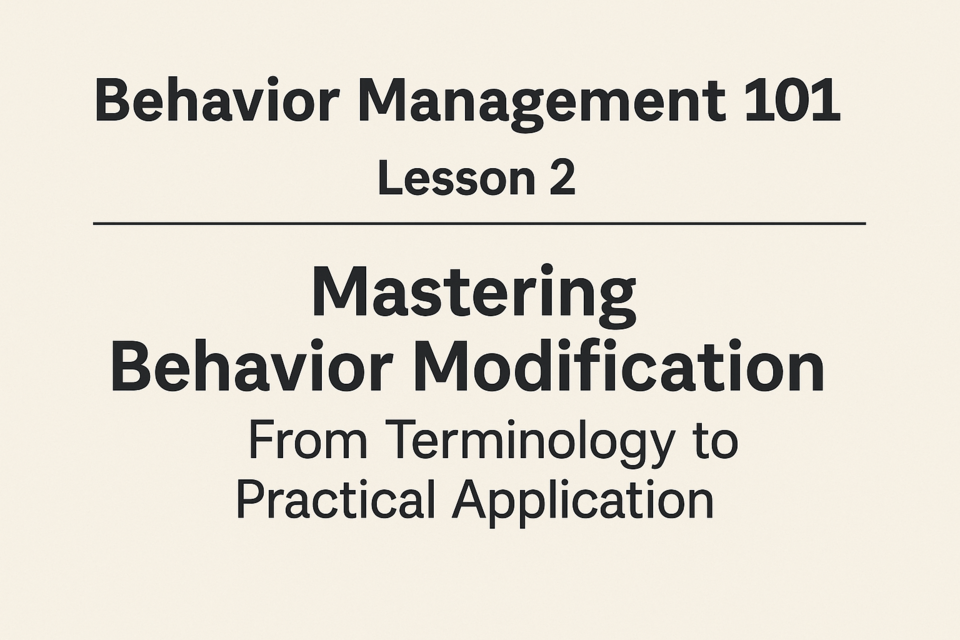 Behavior Management 101

Lesson 2

Mastering Behavior Modification

From Terminology to Practical Application